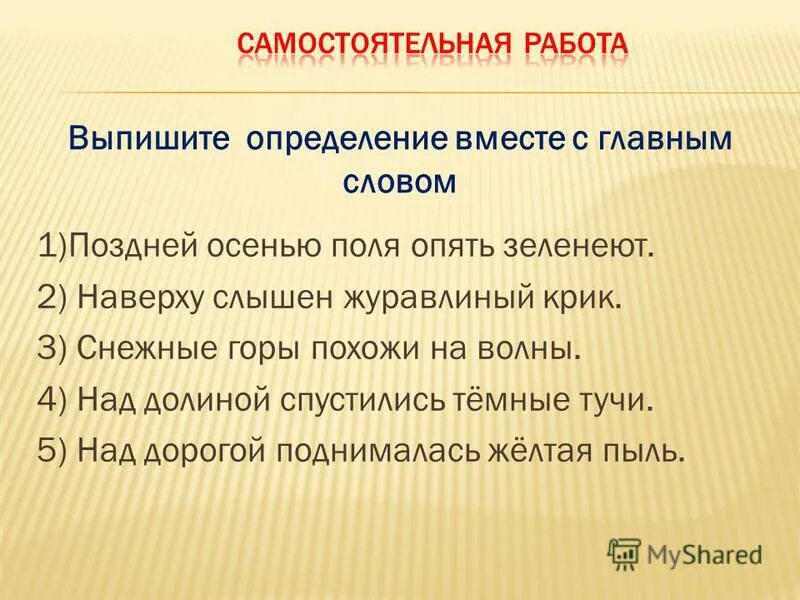 САМОСТОЯТЕЛЬНАЯ РАБОТА

Выпишите определение вместе с главным словом

1)Поздней осенью поля опять зеленеют.
2) Наверху слышен журавлиный крик.
3) Снежные горы похожи на волны.
4) Над долиной спустились тёмные тучи.
5) Над дорогой поднималась жёлтая пыль.

MyShared